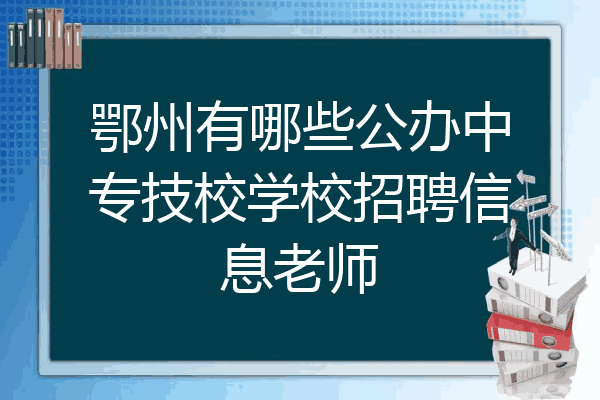 鄂州有哪些公办中专技校学校招聘信息老师